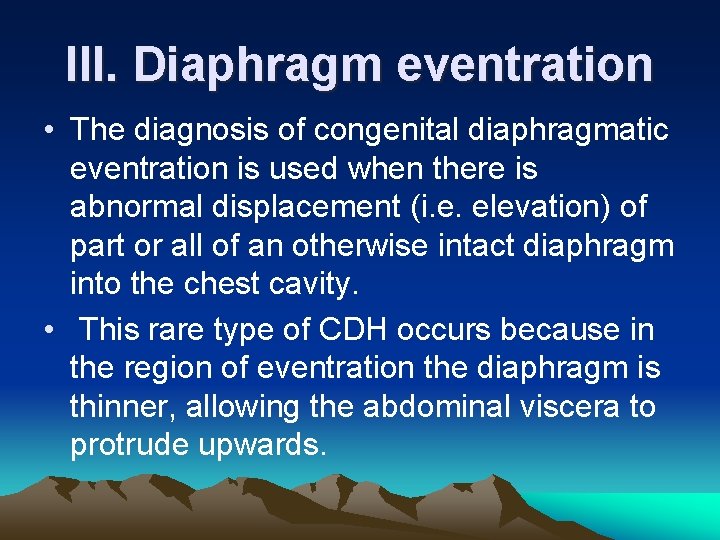 III. Diaphragm eventration

• The diagnosis of congenital diaphragmatic eventration is used when there is abnormal displacement (i.e. elevation) of part or all of an otherwise intact diaphragm into the chest cavity.
• This rare type of CDH occurs because in the region of eventration the diaphragm is thinner, allowing the abdominal viscera to protrude upwards.